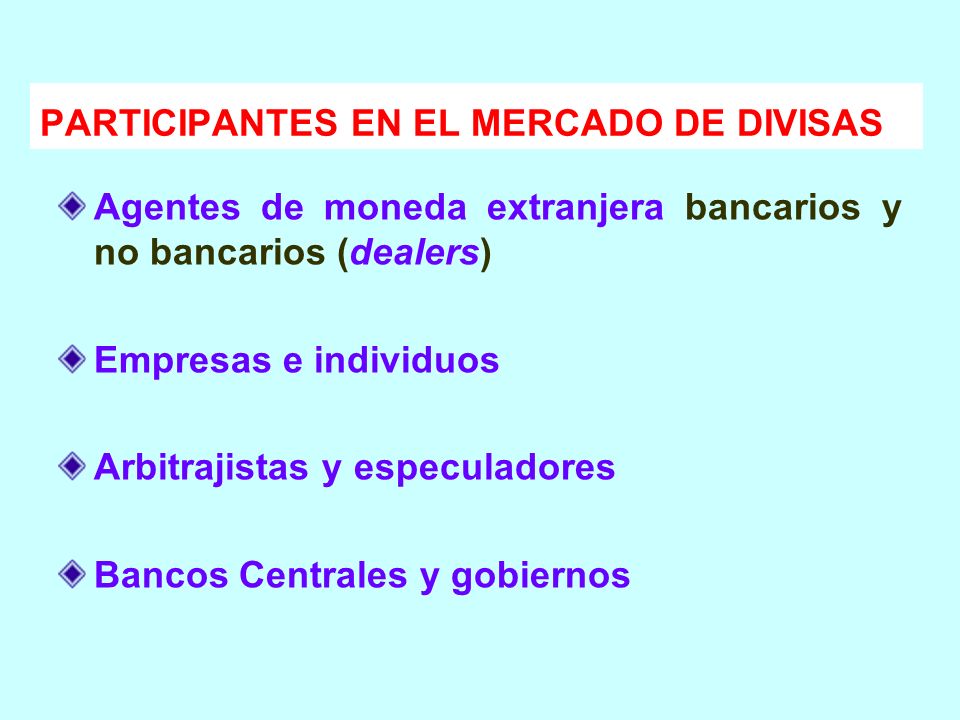 PARTICIPANTES EN EL MERCADO DE DIVISAS

Agentes de moneda extranjera bancarios y no bancarios (dealers)

Empresas e individuos

Arbitrajistas y especuladores

Bancos Centrales y gobiernos